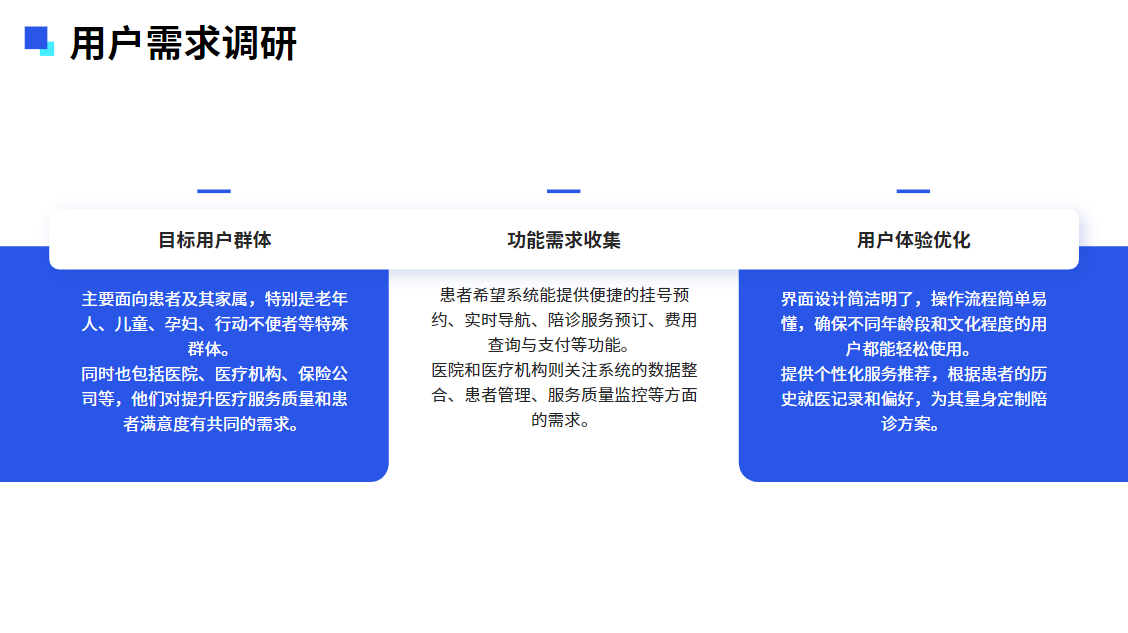 用户需求调研

目标用户群体

主要面向患者及其家属，特别是老年人、儿童、孕妇、行动不便者等特殊群体。
同时也包括医院、医疗机构、保险公司等，他们对提升医疗服务质量和患者满意度有共同的需求。

功能需求收集

患者希望系统能提供便捷的挂号预约、实时导航、陪诊服务预订、费用查询与支付等功能。
医院和医疗机构则关注系统的数据整合、患者管理、服务质量监控等方面的需求。

用户体验优化

界面设计简洁明了，操作流程简单易懂，确保不同年龄段和文化程度的用户都能轻松使用。
提供个性化服务推荐，根据患者的历史就医记录和偏好，为其量身定制陪诊方案。